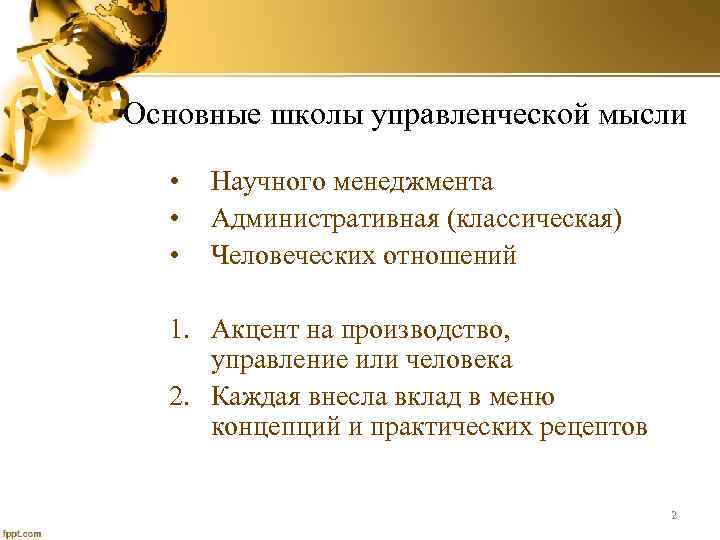 Основные школы управленческой мысли

• Научного менеджмента
• Административная (классическая)
• Человеческих отношений

1. Акцент на производство, управление или человека
2. Каждая внесла вклад в меню концепций и практических рецептов

2

fppt.com